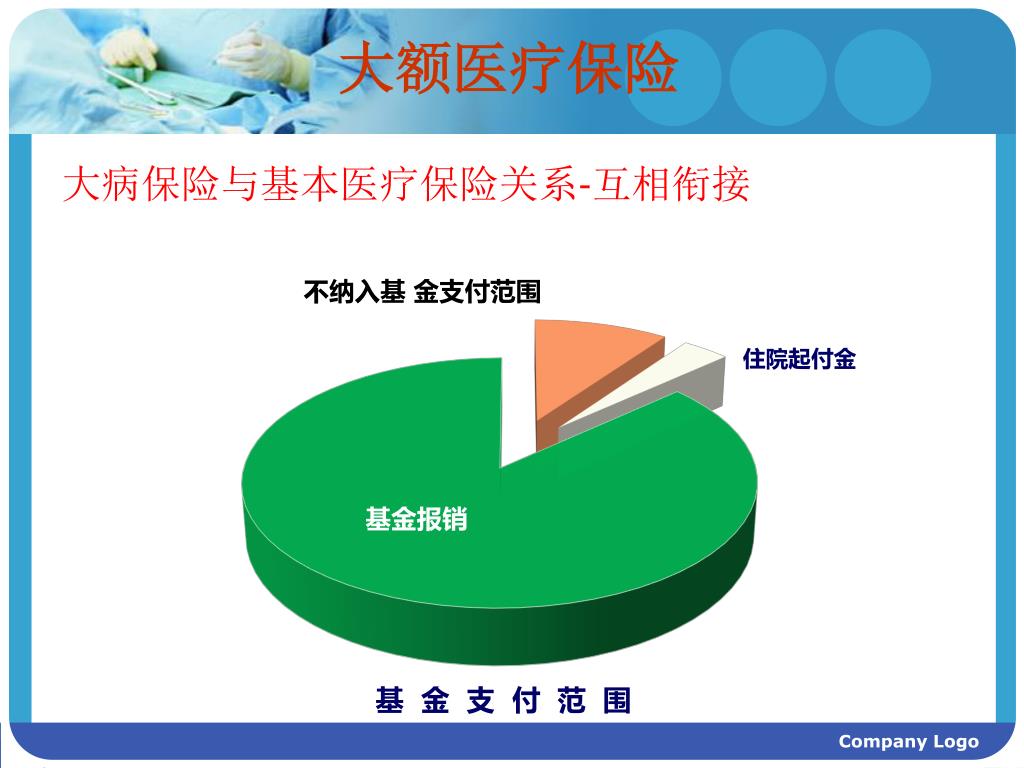 大额医疗保险

大病保险与基本医疗保险关系-互相衔接

不纳入基 金支付范围

住院起付金

基金报销

基 金 支 付 范 围

Company Logo